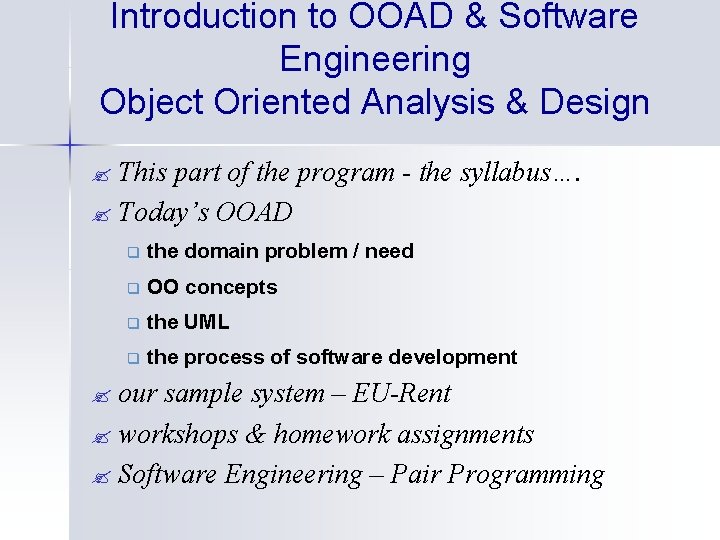 Introduction to OOAD & Software Engineering
Object Oriented Analysis & Design

This part of the program - the syllabus….

Today's OOAD

the domain problem / need

OO concepts

the UML

the process of software development

our sample system – EU-Rent

workshops & homework assignments

Software Engineering – Pair Programming